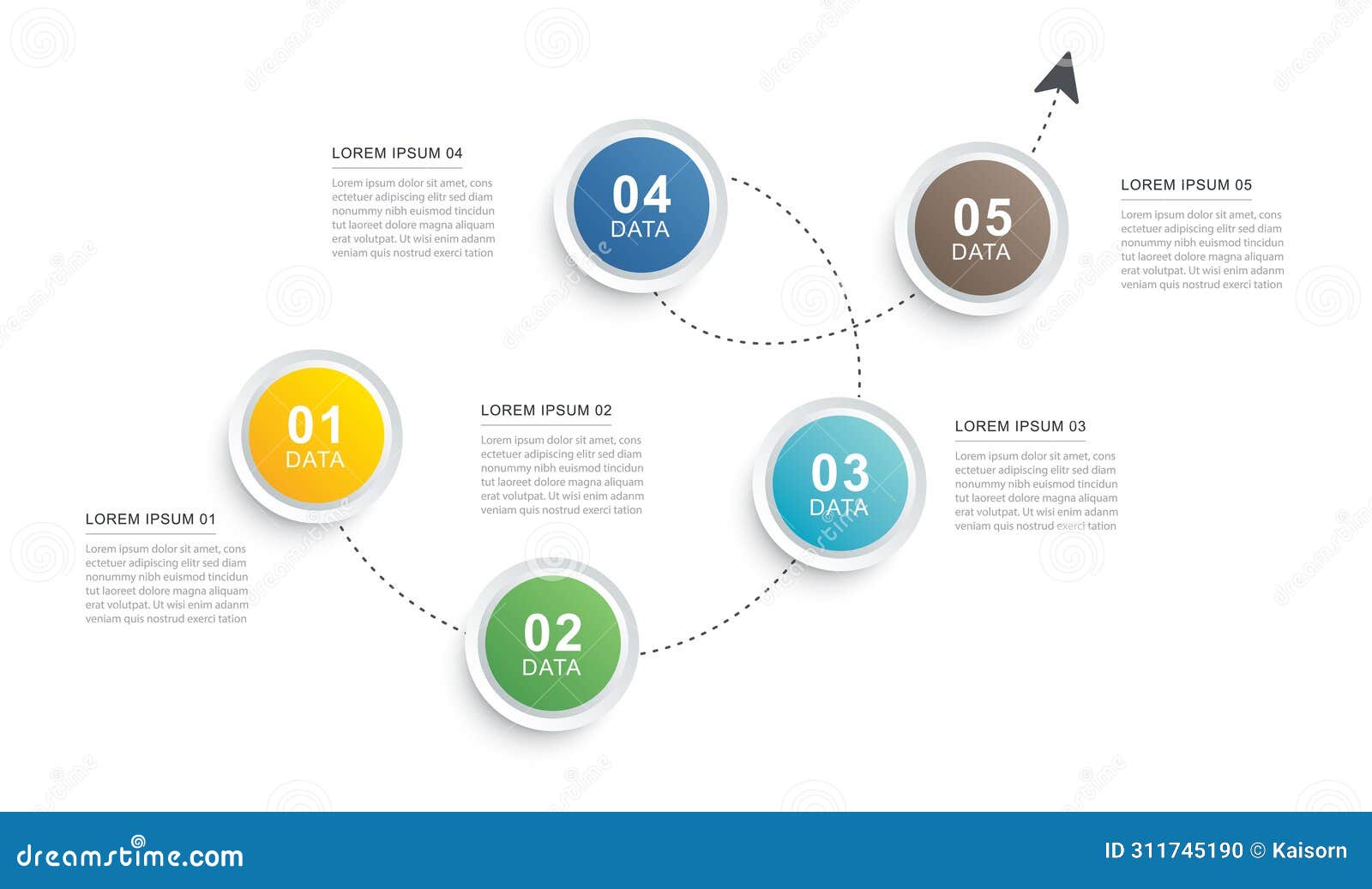 LOREM IPSUM 04
Lorem ipsum dolor sit amet, cons ectetuer adipiscing elitr sed diam nonummy nibh euismod tincidun tut laoreet dolore magna aliquam erat volutpat. Ut wisi enim adanm veniam quis nostrud exerci tation

04
DATA

05
DATA

LOREM IPSUM 05
Lorem ipsum dolor sit amet, cons ectetuer adipiscing elitr sed diam nonummy nibh euismod tincidun tut laoreet dolore magna aliquam erat volutpat. Ut wisi enim adanm veniam quis nostrud exerci tation

01
DATA

LOREM IPSUM 02
Lorem ipsum dolor sit amet, cons ectetuer adipiscing elitr sed diam nonummy nibh euismod tincidun tut laoreet dolore magna aliquam erat volutpat. Ut wisi enim adanm veniam quis nostrud exerci tation

03
DATA

LOREM IPSUM 03
Lorem ipsum dolor sit amet, cons ectetuer adipiscing elitr sed diam nonummy nibh euismod tincidun tut laoreet dolore magna aliquam erat volutpat. Ut wisi enim adanm veniam quis nostrud exerci tation

LOREM IPSUM 01
Lorem ipsum dolor sit amet, cons ectetuer adipiscing elitr sed diam nonummy nibh euismod tincidun tut laoreet dolore magna aliquam erat volutpat. Ut wisi enim adanm veniam quis nostrud exerci tation

02
DATA

dreamstime.com
ID 311745190 © Kaisorn